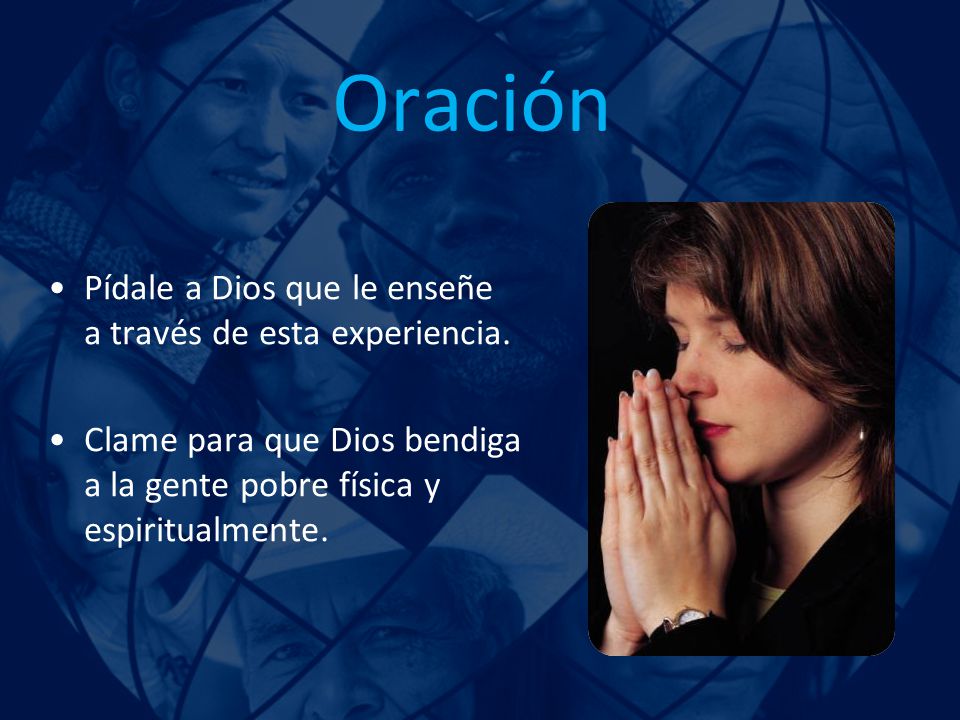 Oración

• Pídale a Dios que le enseñe a través de esta experiencia.

• Clame para que Dios bendiga a la gente pobre física y espiritualmente.